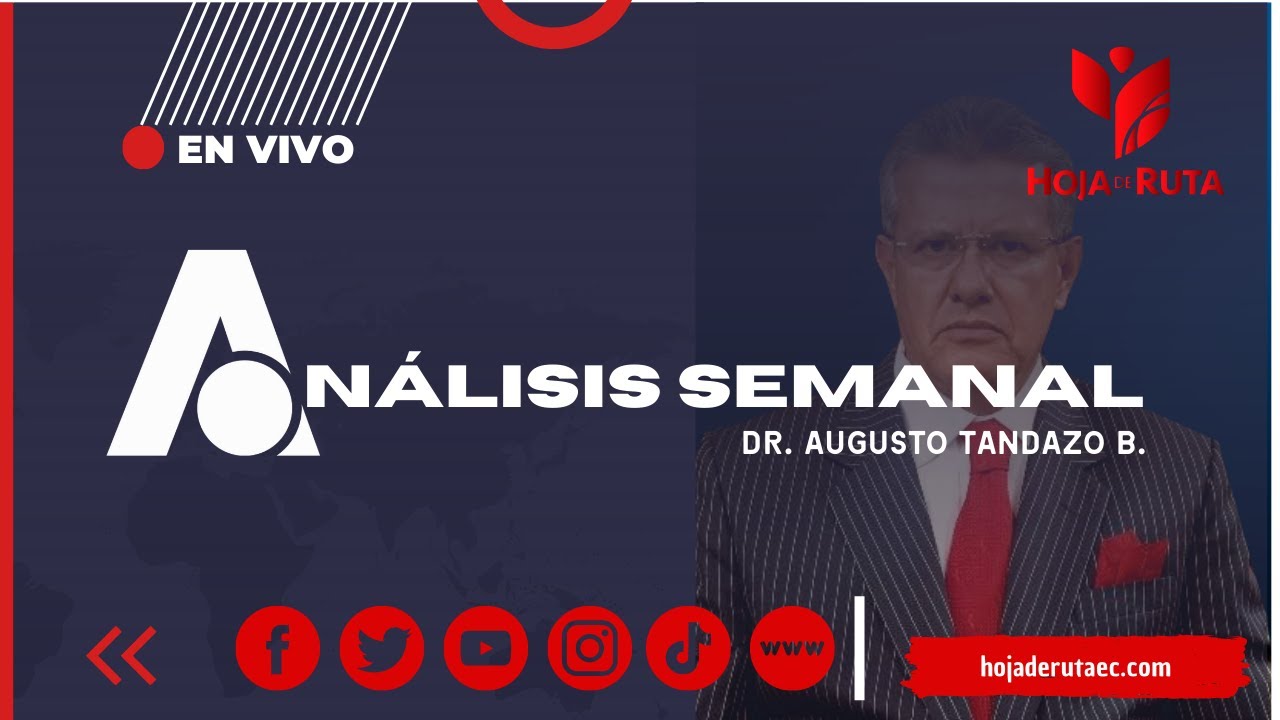 EN VIVO

HOJA DE RUTA

ANÁLISIS SEMANAL

DR. AUGUSTO TANDAZO B.

www

hojaderutaec.com